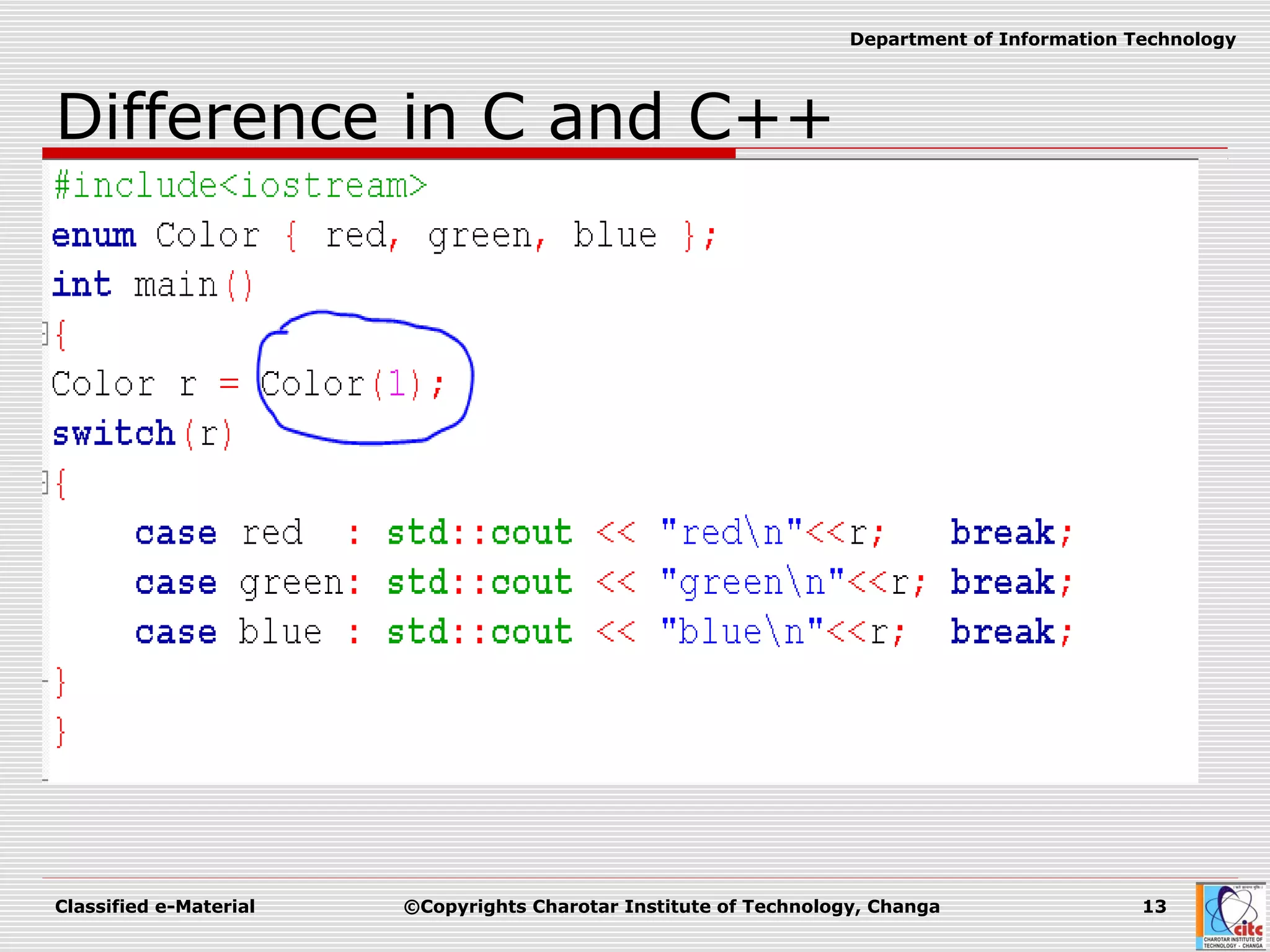 Department of Information Technology

Difference in C and C++

#include<iostream>
enum Color { red, green, blue };
int main()
{
Color r = Color(1);
switch(r)
{
case red : std::cout << "red\n"<<r; break;
case green: std::cout << "green\n"<<r; break;
case blue : std::cout << "blue\n"<<r; break;
}
}

Classified e-Material ©Copyrights Charotar Institute of Technology, Changa 13

citc
CHAROTAR INSTITUTE OF TECHNOLOGY - CHANGA